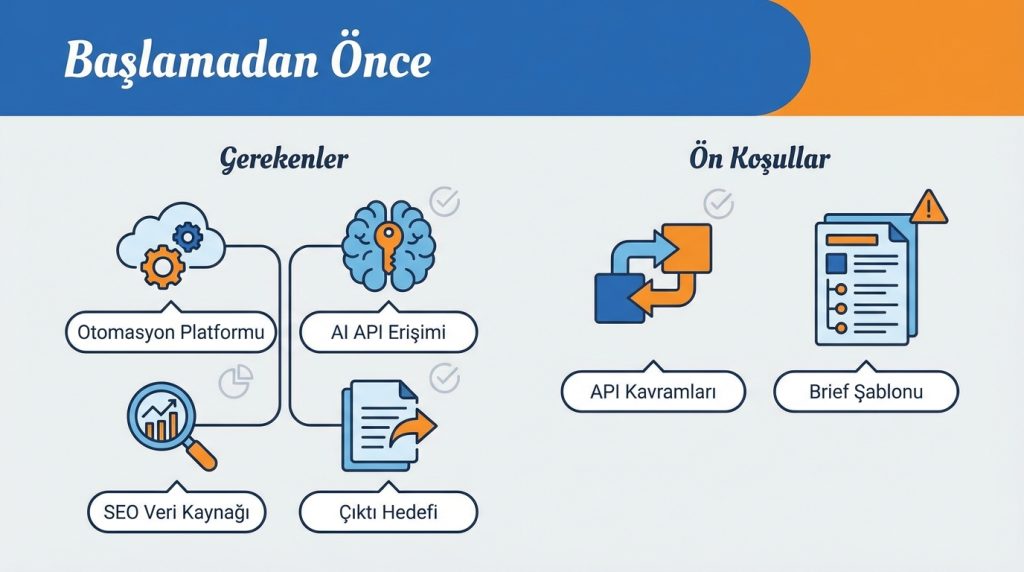 Başlamadan Önce

Gerekenler

Otomasyon Platformu

AI API Erişimi

SEO Veri Kaynağı

Çıktı Hedefi

Ön Koşullar

API Kavramları

Brief Şablonu